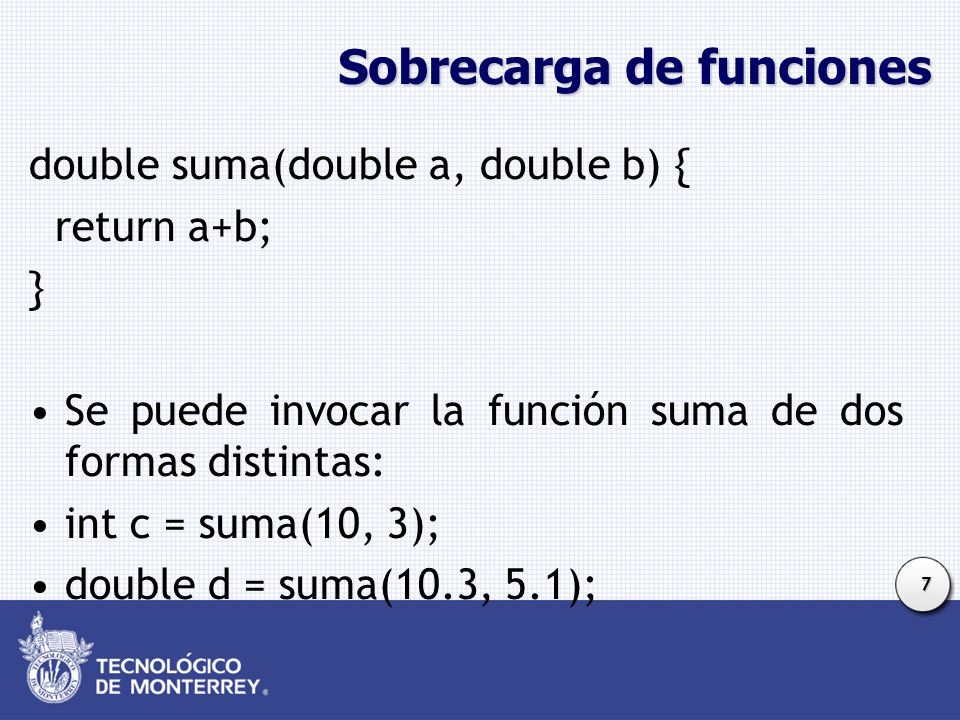 Sobrecarga de funciones

double suma(double a, double b) {
 return a+b;
}

• Se puede invocar la función suma de dos formas distintas:
• int c = suma(10, 3);
• double d = suma(10.3, 5.1);

7

TECNOLÓGICO
DE MONTERREY®